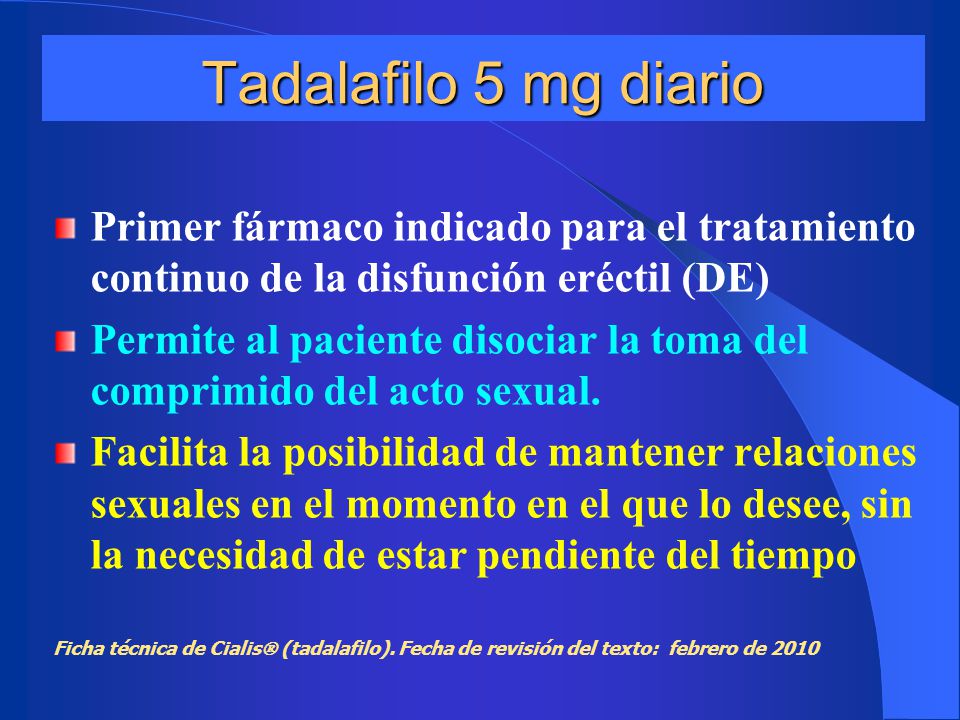 Tadalafilo 5 mg diario

Primer fármaco indicado para el tratamiento continuo de la disfunción eréctil (DE)

Permite al paciente disociar la toma del comprimido del acto sexual.

Facilita la posibilidad de mantener relaciones sexuales en el momento en el que lo desee, sin la necesidad de estar pendiente del tiempo

Ficha técnica de Cialis® (tadalafilo). Fecha de revisión del texto: febrero de 2010